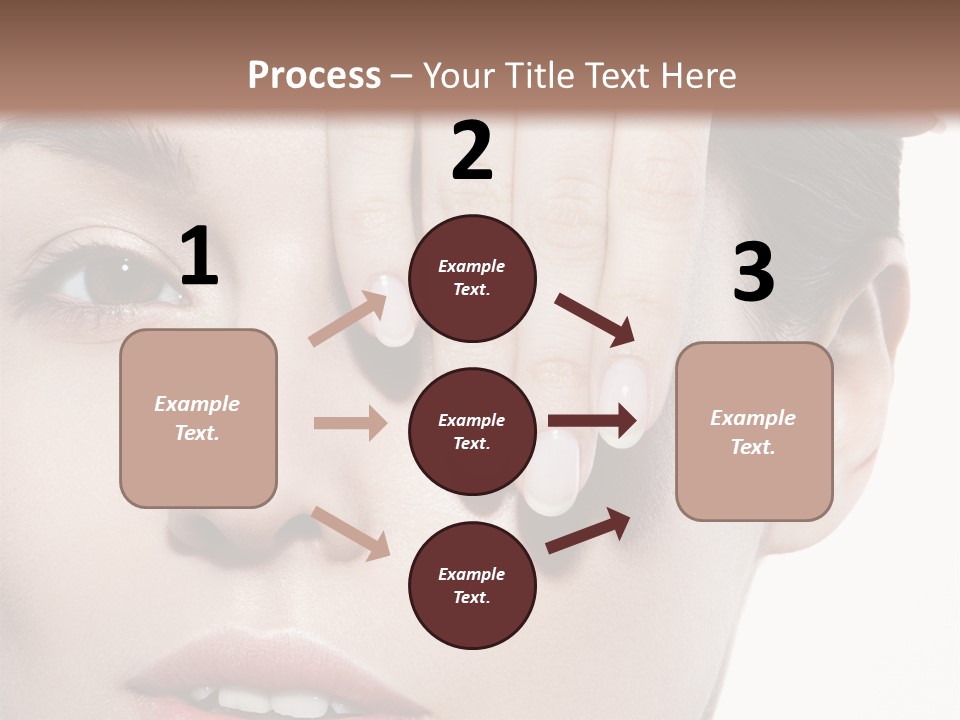 Process – Your Title Text Here

1

Example Text.

2

Example Text.

Example Text.

Example Text.

3

Example Text.